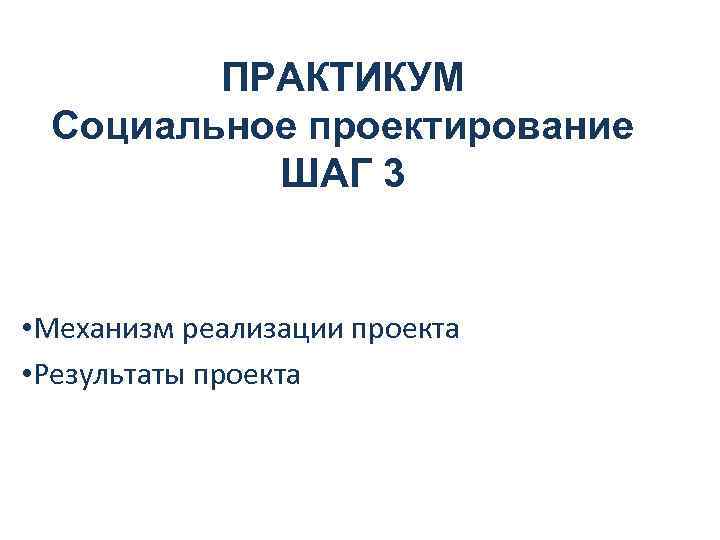 ПРАКТИКУМ
Социальное проектирование
ШАГ 3

•Механизм реализации проекта
•Результаты проекта